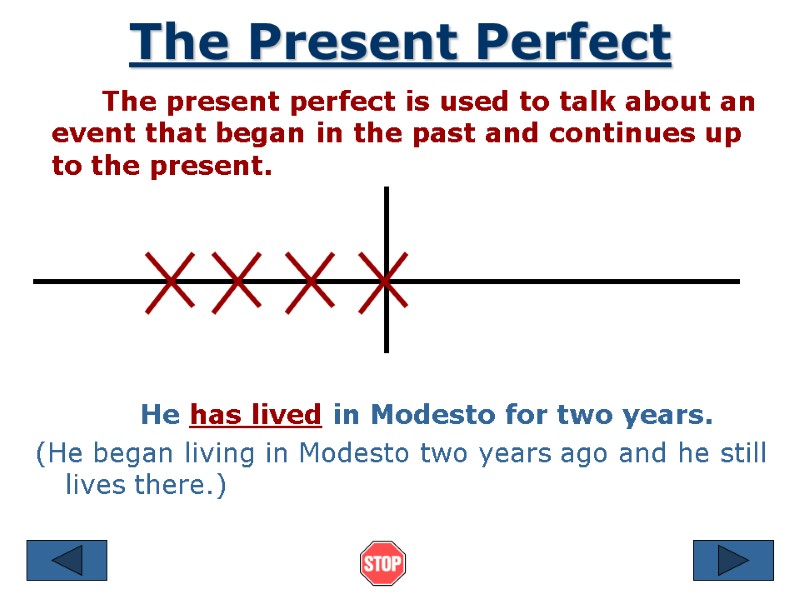 The Present Perfect

The present perfect is used to talk about an event that began in the past and continues up to the present.

He has lived in Modesto for two years.

(He began living in Modesto two years ago and he still lives there.)

STOP